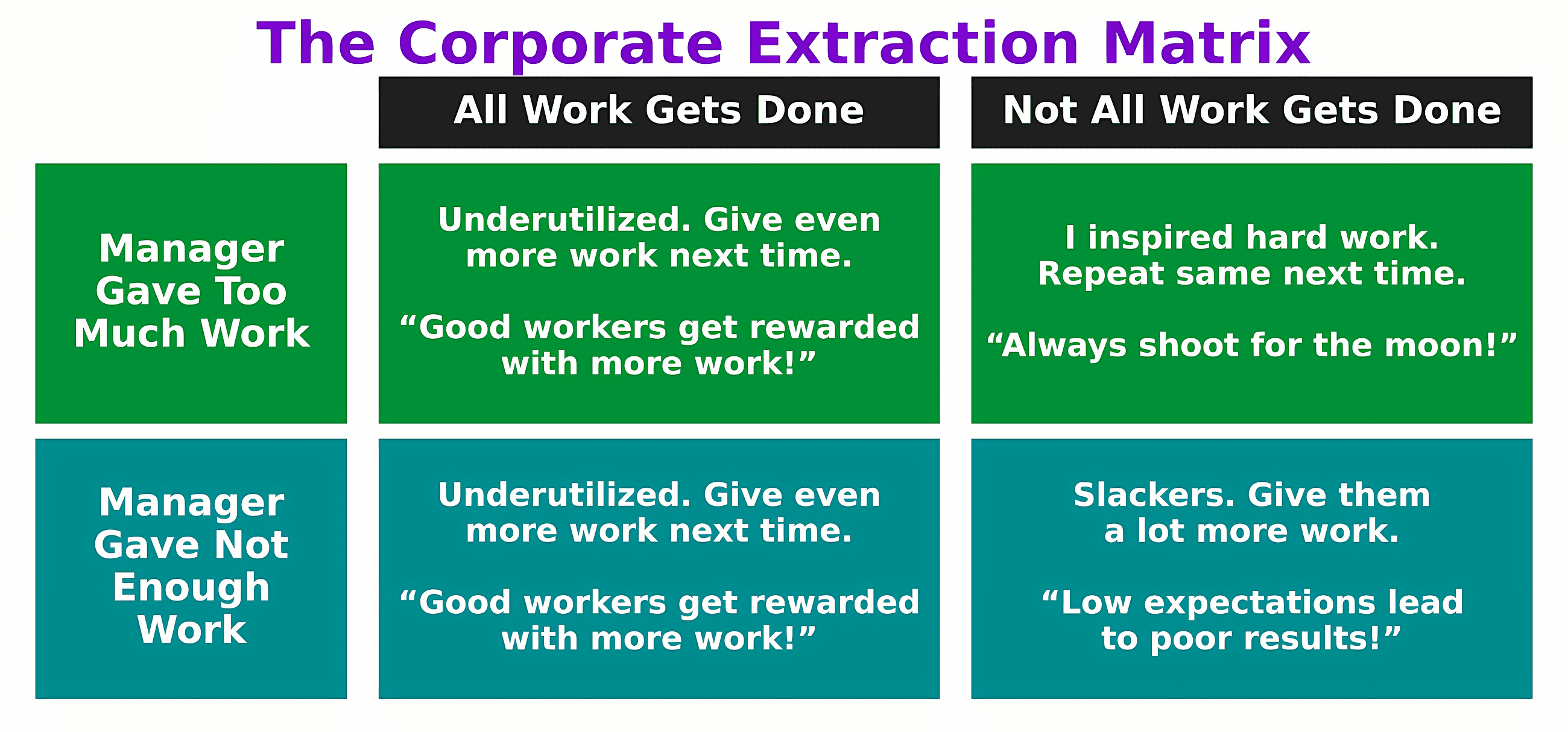 The Corporate Extraction Matrix

| | All Work Gets Done | Not All Work Gets Done |
|---|---|---|
| Manager Gave Too Much Work | Underutilized. Give even more work next time. “Good workers get rewarded with more work!” | I inspired hard work. Repeat same next time. “Always shoot for the moon!” |
| Manager Gave Not Enough Work | Underutilized. Give even more work next time. “Good workers get rewarded with more work!” | Slackers. Give them a lot more work. “Low expectations lead to poor results!” |